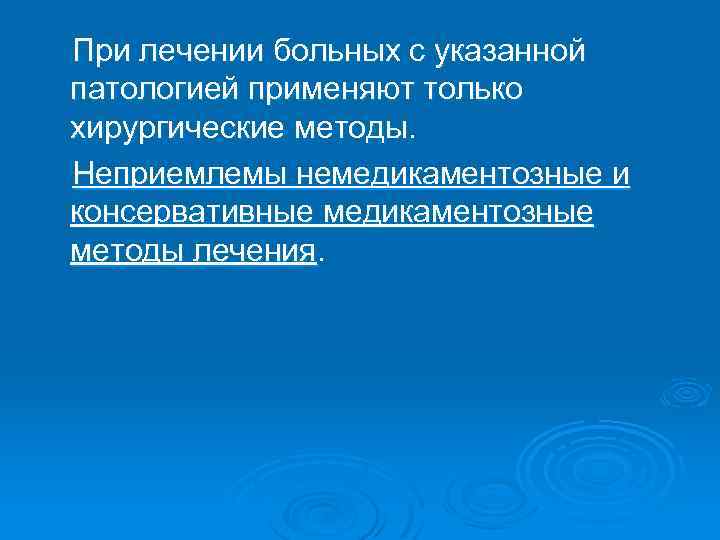 При лечении больных с указанной патологией применяют только хирургические методы.

Неприемлемы немедикаментозные и консервативные медикаментозные методы лечения.